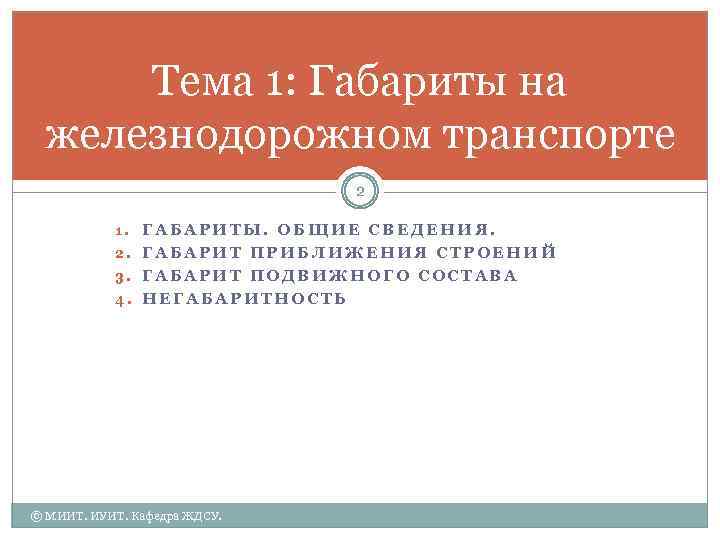 Тема 1: Габариты на железнодорожном транспорте

2

1. ГАБАРИТЫ. ОБЩИЕ СВЕДЕНИЯ.
2. ГАБАРИТ ПРИБЛИЖЕНИЯ СТРОЕНИЙ
3. ГАБАРИТ ПОДВИЖНОГО СОСТАВА
4. НЕГАБАРИТНОСТЬ

© МИИТ. ИУИТ. Кафедра ЖДСУ.